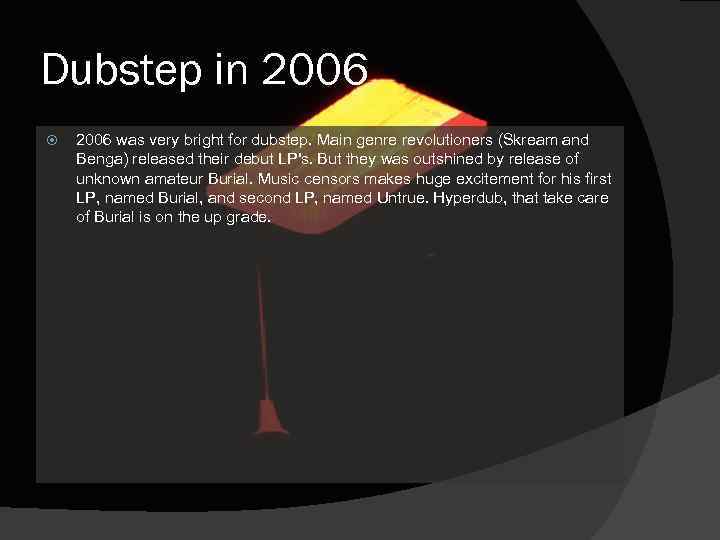 Dubstep in 2006

2006 was very bright for dubstep. Main genre revolutioners (Skream and Benga) released their debut LP's. But they was outshined by release of unknown amateur Burial. Music censors makes huge excitement for his first LP, named Burial, and second LP, named Untrue. Hyperdub, that take care of Burial is on the up grade.